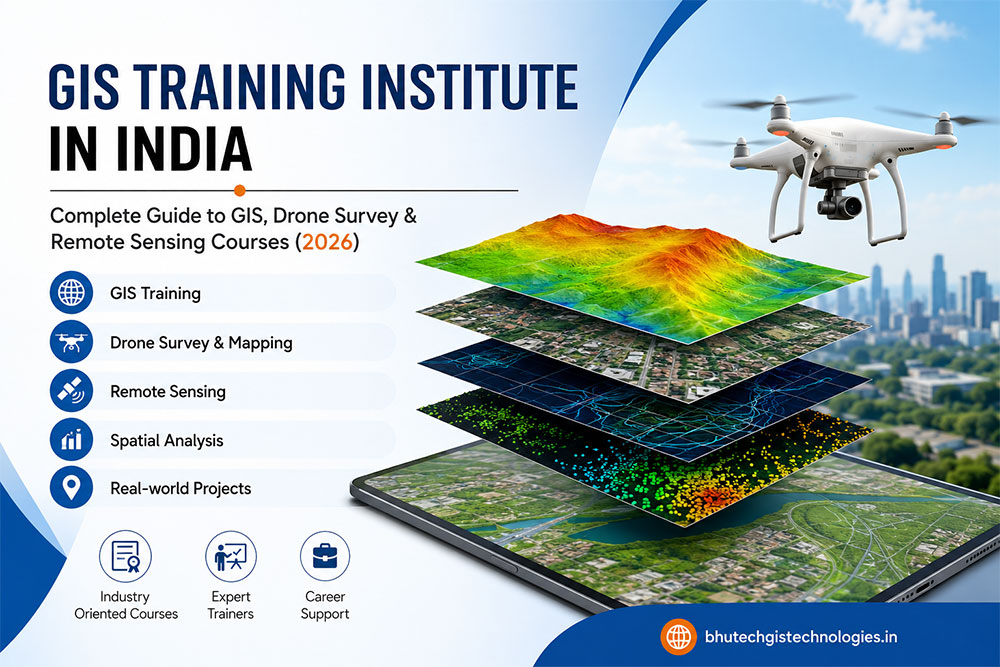 GIS TRAINING INSTITUTE IN INDIA

Complete Guide to GIS, Drone Survey & Remote Sensing Courses (2026)

GIS Training

Drone Survey & Mapping

Remote Sensing

Spatial Analysis

Real-world Projects

Industry Oriented Courses

Expert Trainers

Career Support

bhutechgistechnologies.in